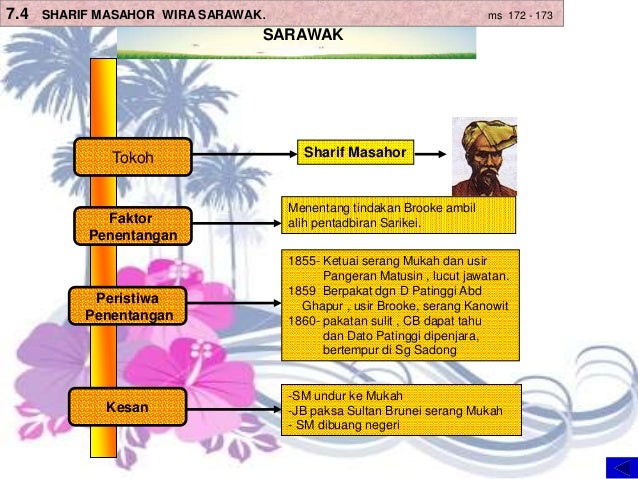 7.4 SHARIF MASAHOR WIRA SARAWAK. ms 172 - 173

SARAWAK

Tokoh

Sharif Masahor

Faktor Penentangan

Menentang tindakan Brooke ambil alih pentadbiran Sarikei.

Peristiwa Penentangan

1855- Ketuai serang Mukah dan usir Pangeran Matusin , lucut jawatan.
1859 Berpakat dgn D Patinggi Abd Ghapur , usir Brooke, serang Kanowit
1860- pakatan sulit , CB dapat tahu dan Dato Patinggi dipenjara, bertempur di Sg Sadong

Kesan

-SM undur ke Mukah
-JB paksa Sultan Brunei serang Mukah
- SM dibuang negeri